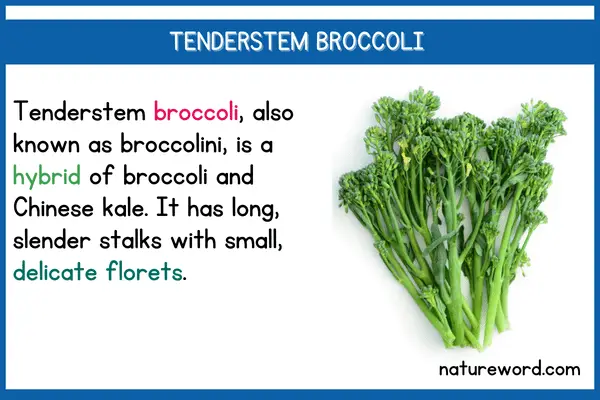 TENDERSTEM BROCCOLI

Tenderstem broccoli, also known as broccolini, is a hybrid of broccoli and Chinese kale. It has long, slender stalks with small, delicate florets.

natureword.com